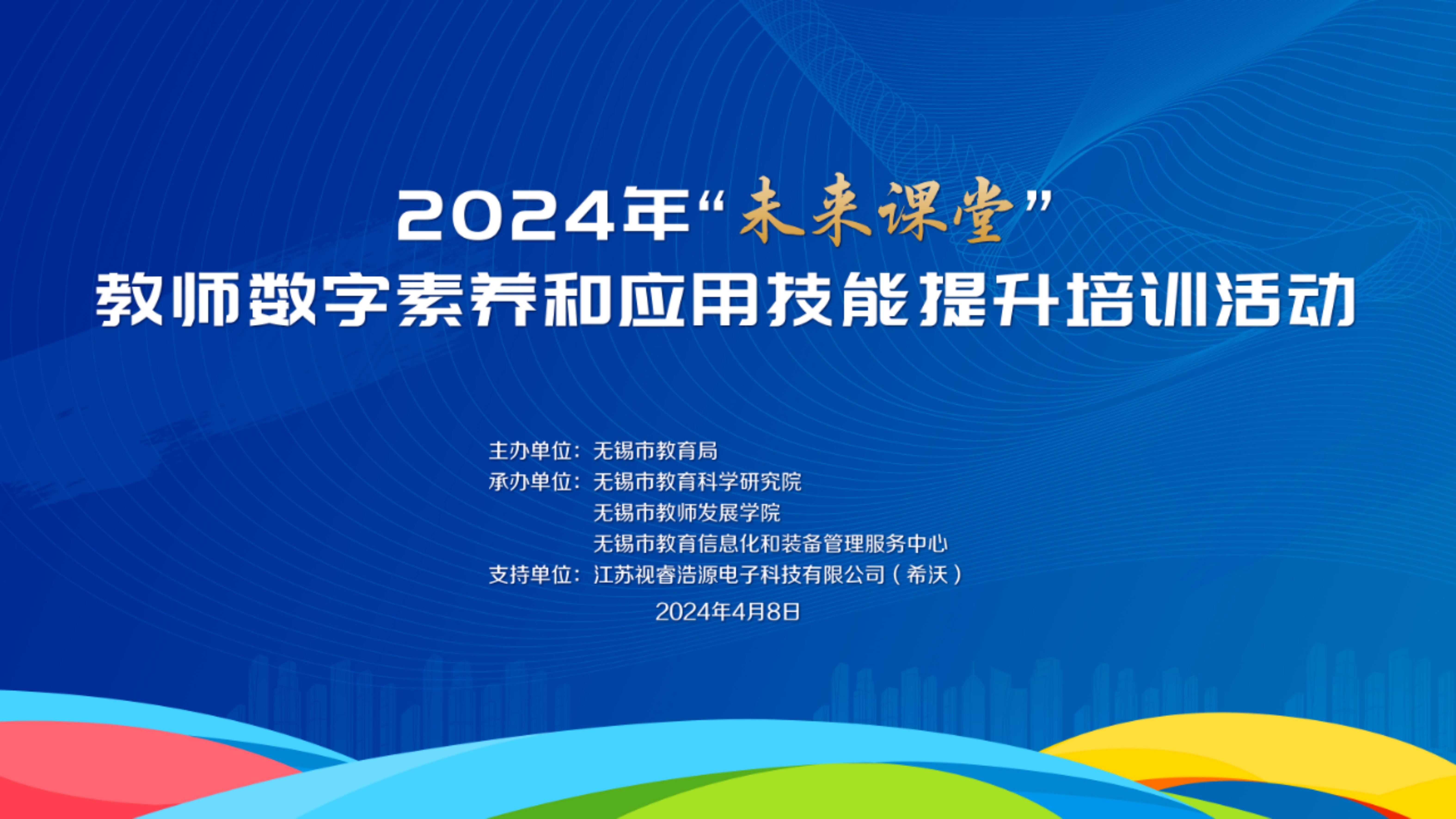 2024年“未来课堂”
教师数字素养和应用技能提升培训活动

主办单位：无锡市教育局
承办单位：无锡市教育科学研究院
无锡市教师发展学院
无锡市教育信息化和装备管理服务中心
支持单位：江苏视睿浩源电子科技有限公司（希沃）
2024年4月8日